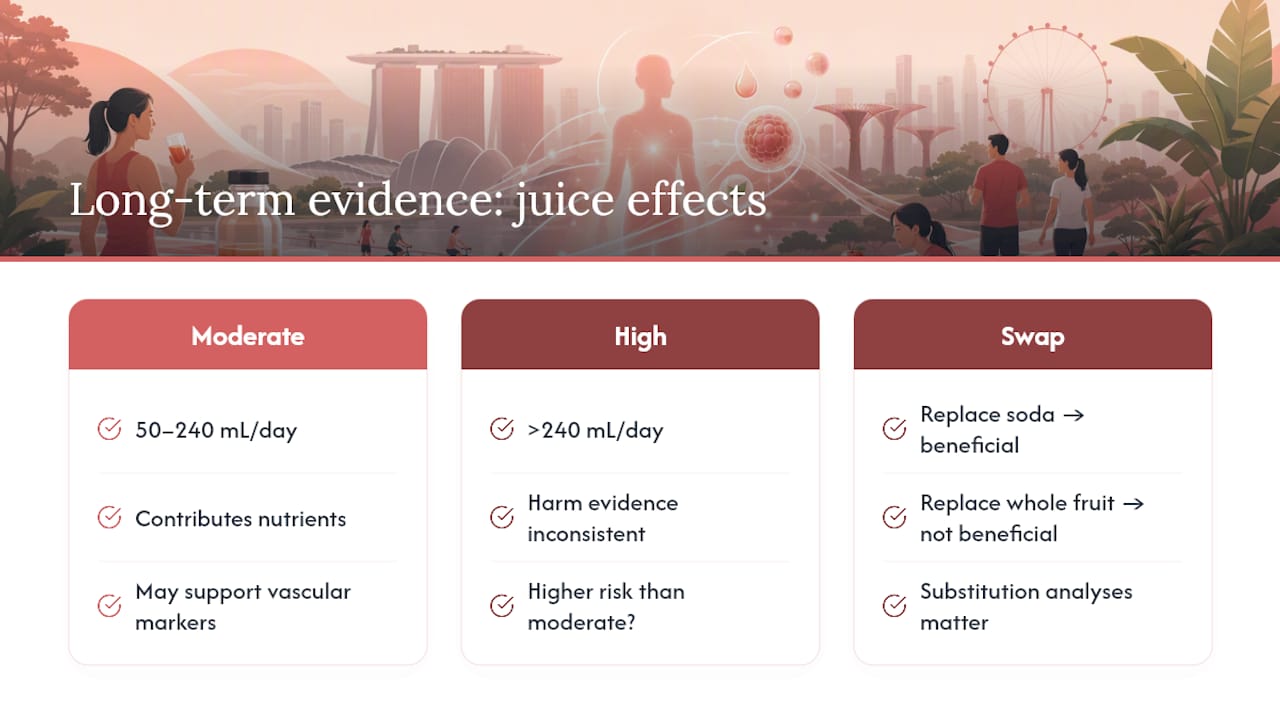 Long-term evidence: juice effects

Moderate

50–240 mL/day

Contributes nutrients

May support vascular markers

High

>240 mL/day

Harm evidence inconsistent

Higher risk than moderate?

Swap

Replace soda → beneficial

Replace whole fruit → not beneficial

Substitution analyses matter